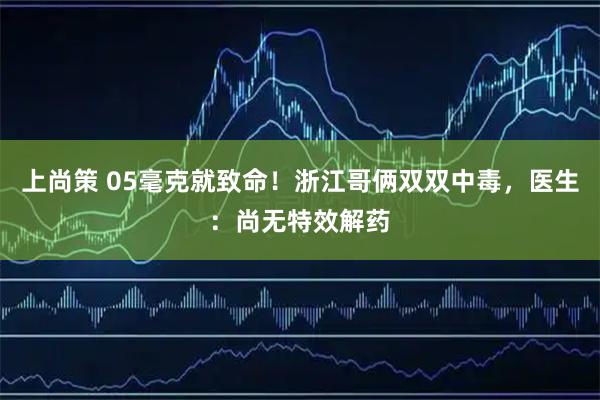 上尚策 05毫克就致命！浙江哥俩双双中毒，医生：尚无特效解药